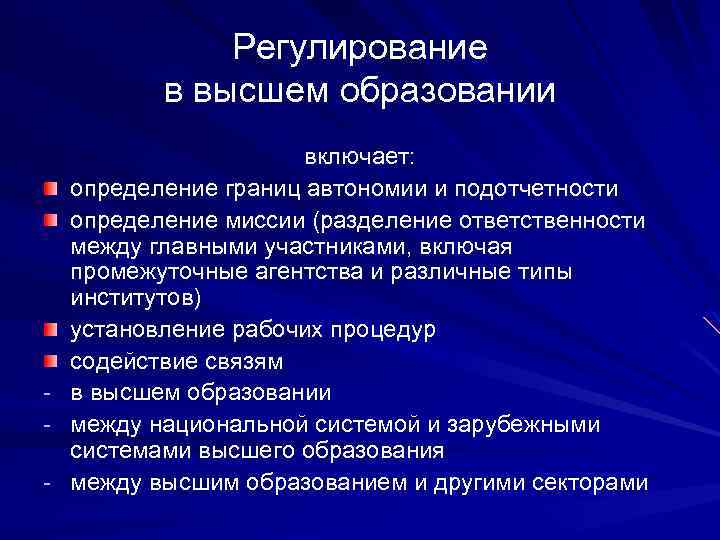 Регулирование
в высшем образовании

включает:

определение границ автономии и подотчетности

определение миссии (разделение ответственности между главными участниками, включая промежуточные агентства и различные типы институтов)

установление рабочих процедур

содействие связям

- в высшем образовании

- между национальной системой и зарубежными системами высшего образования

- между высшим образованием и другими секторами